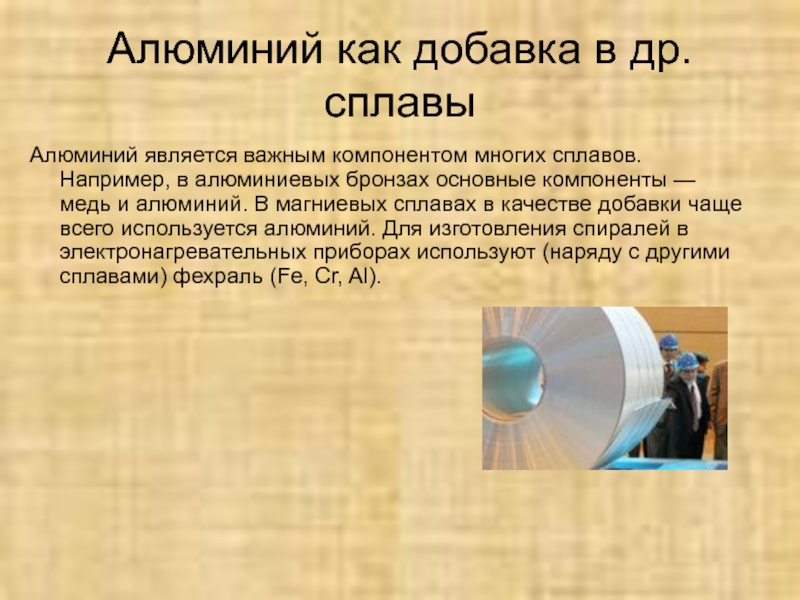 Алюминий как добавка в др. сплавы

Алюминий является важным компонентом многих сплавов. Например, в алюминиевых бронзах основные компоненты — медь и алюминий. В магниевых сплавах в качестве добавки чаще всего используется алюминий. Для изготовления спиралей в электронагревательных приборах используют (наряду с другими сплавами) фехраль (Fe, Cr, Al).